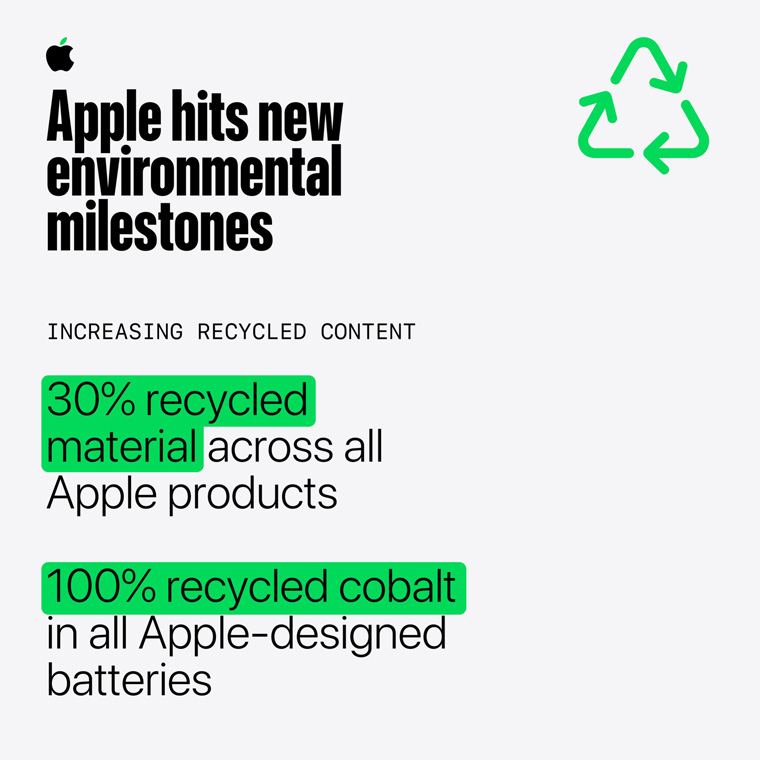 Apple hits new environmental milestones

INCREASING RECYCLED CONTENT

30% recycled material across all Apple products

100% recycled cobalt in all Apple-designed batteries